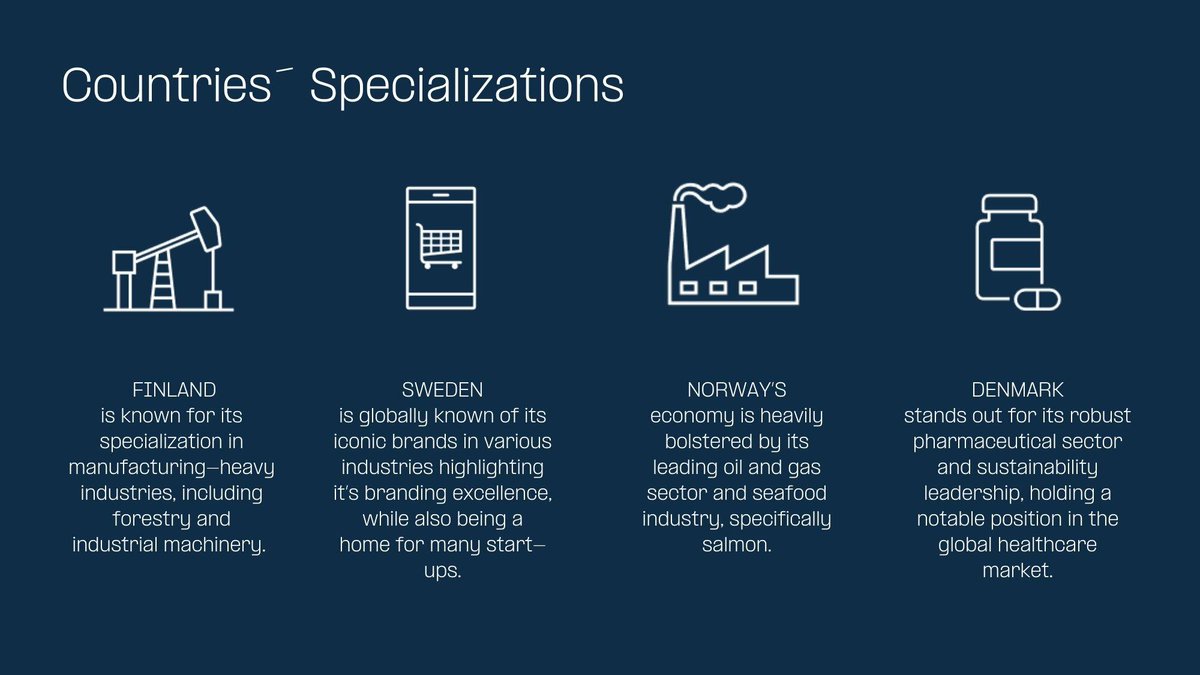 Countries´ Specializations

FINLAND
is known for its specialization in manufacturing–heavy industries, including forestry and industrial machinery.

SWEDEN
is globally known of its iconic brands in various industries highlighting it's branding excellence, while also being a home for many start–ups.

NORWAY'S
economy is heavily bolstered by its leading oil and gas sector and seafood industry, specifically salmon.

DENMARK
stands out for its robust pharmaceutical sector and sustainability leadership, holding a notable position in the global healthcare market.